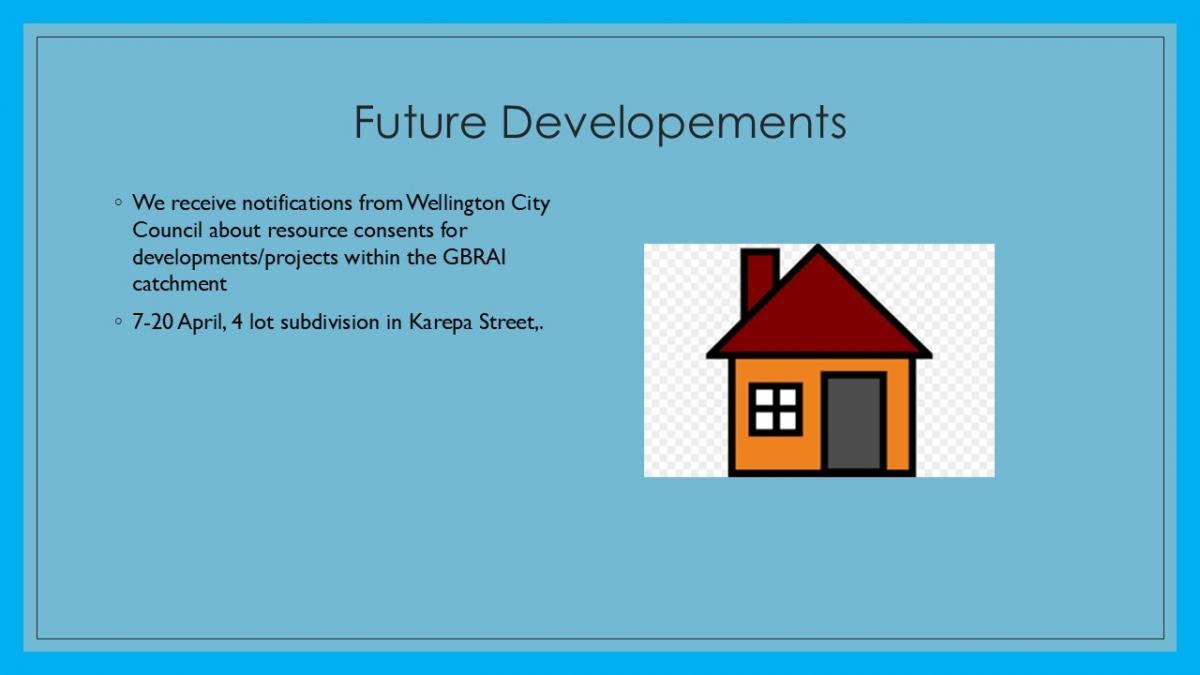 Future Developements

◦ We receive notifications from Wellington City Council about resource consents for developments/projects within the GBRAI catchment

◦ 7-20 April, 4 lot subdivision in Karepa Street,.